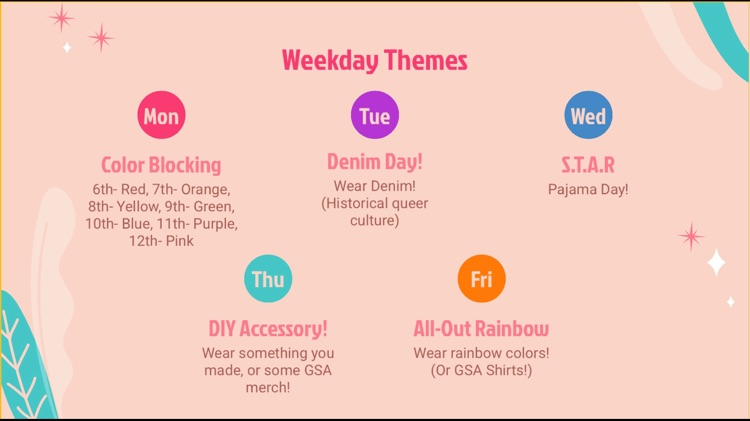 Weekday Themes

Mon

Color Blocking

6th- Red, 7th- Orange, 8th- Yellow, 9th- Green, 10th- Blue, 11th- Purple, 12th- Pink

Tue

Denim Day!

Wear Denim! (Historical queer culture)

Wed

S.T.A.R

Pajama Day!

Thu

DIY Accessory!

Wear something you made, or some GSA merch!

Fri

All-Out Rainbow

Wear rainbow colors! (Or GSA Shirts!)